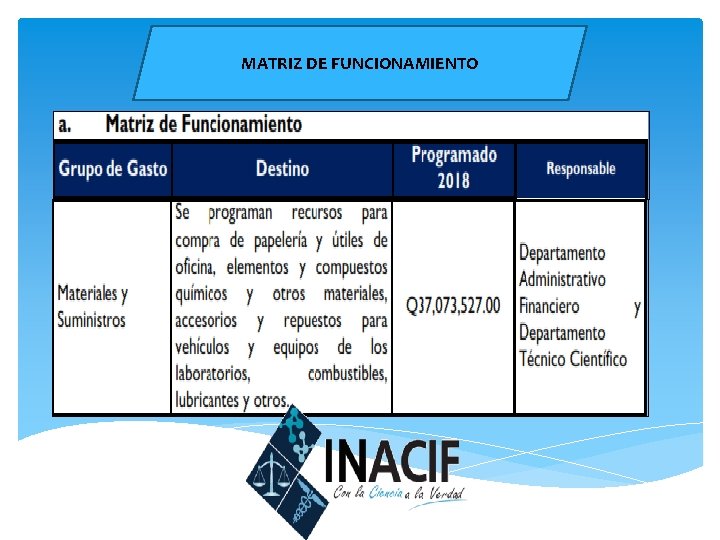 MATRIZ DE FUNCIONAMIENTO

a. Matriz de Funcionamiento

| Grupo de Gasto | Destino | Programado 2018 | Responsable |
|---|---|---|---|
| Materiales y Suministros | Se programan recursos para compra de papelería y útiles de oficina, elementos y compuestos químicos y otros materiales, accesorios y repuestos para vehículos y equipos de los laboratorios, combustibles, lubricantes y otros. | Q37,073,527.00 | Departamento Administrativo Financiero y Departamento Técnico Científico |

INACIF
Con la Ciencia a la Verdad